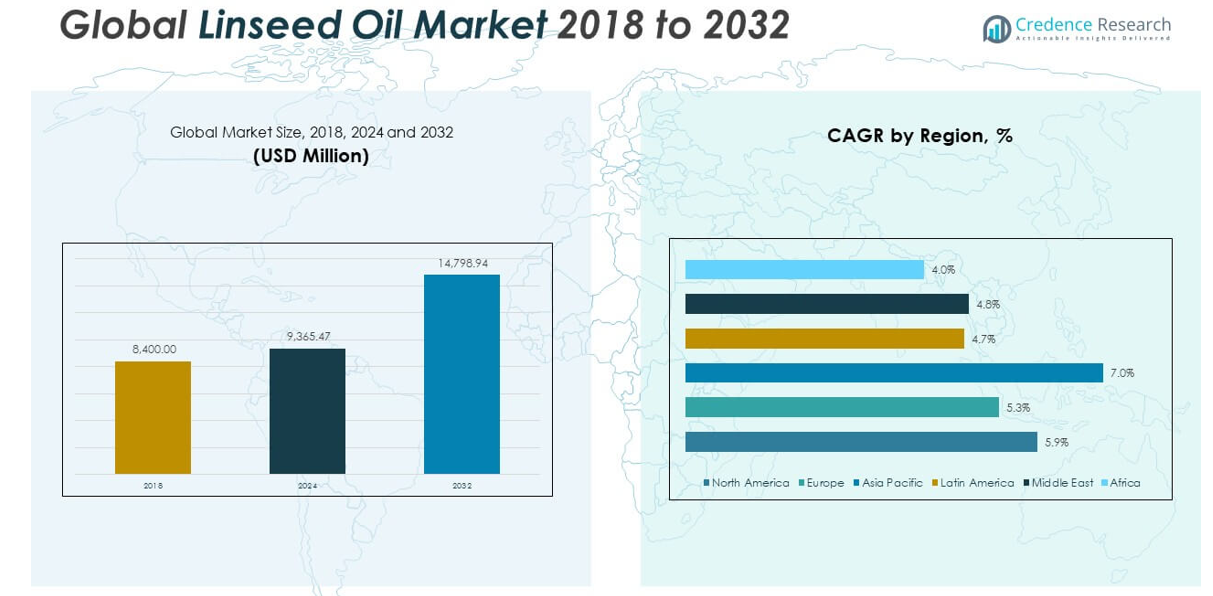 Global Linseed Oil Market 2018 to 2032

Credence Research
Actionable Insights Delivered

Global Market Size, 2018, 2024 and 2032
(USD Million)

8,400.00
9,365.47
14,798.94
2018
2024
2032

CAGR by Region, %

4.0%
4.8%
4.7%
7.0%
5.3%
5.9%

North America Europe Asia Pacific Latin America Middle East Africa